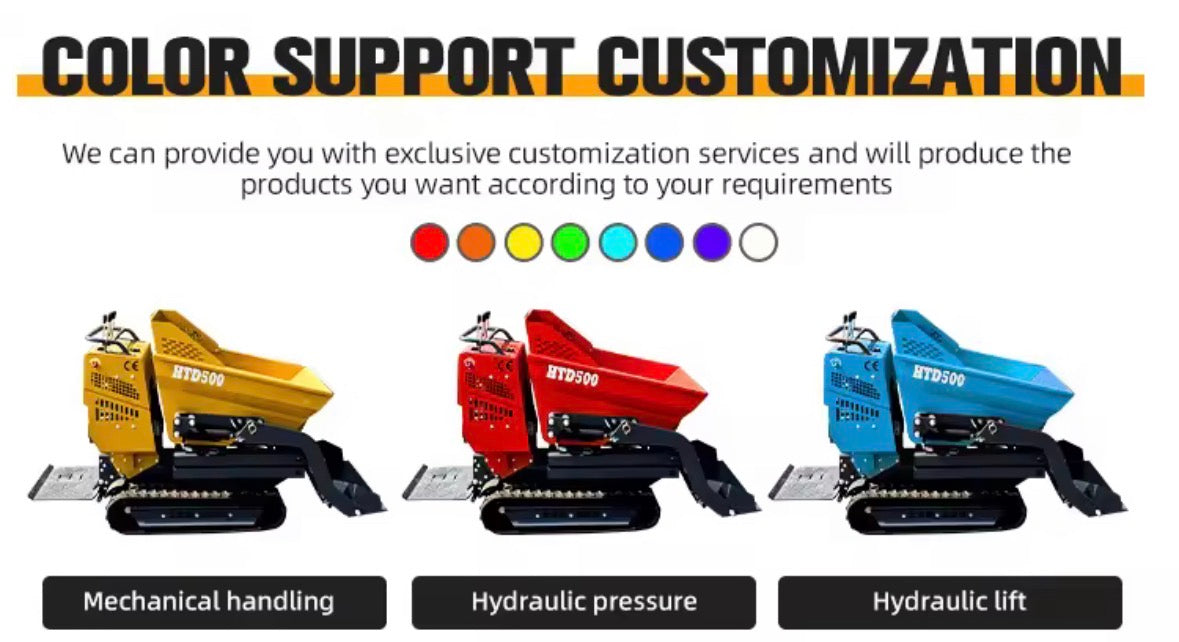 COLOR SUPPORT CUSTOMIZATION

We can provide you with exclusive customization services and will produce the products you want according to your requirements

CE
HTD500

CE
HTD500

CE
HTD500

Mechanical handling

Hydraulic pressure

Hydraulic lift